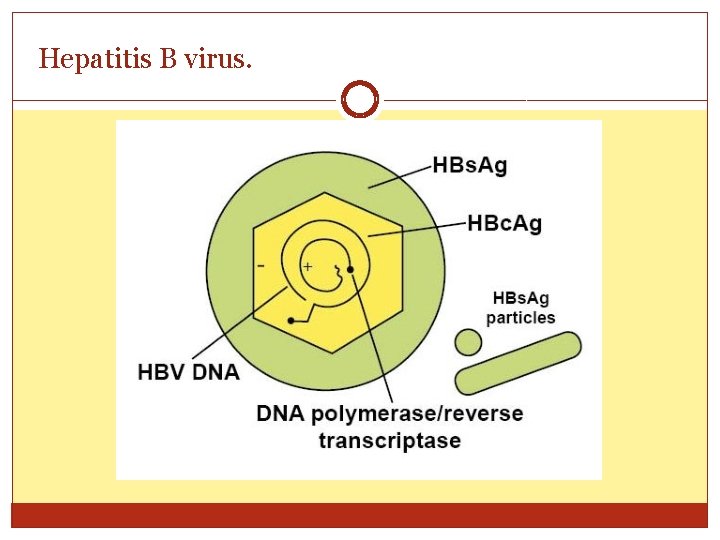 Hepatitis B virus.

HBsAg

HBcAg

-

+

HBsAg particles

HBV DNA

DNA polymerase/reverse transcriptase